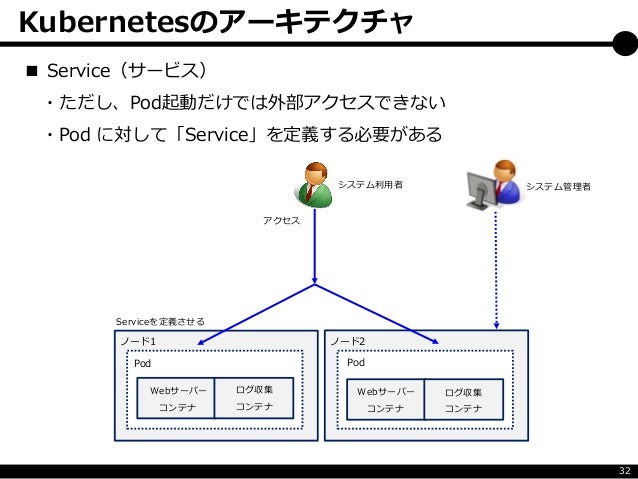 Kubernetesのアーキテクチャ

■ Service（サービス）

・ただし、Pod起動だけでは外部アクセスできない

・Pod に対して「Service」を定義する必要がある

システム利用者

システム管理者

アクセス

Serviceを定義させる

ノード1

Pod

Webサーバー
コンテナ

ログ収集
コンテナ

ノード2

Pod

Webサーバー
コンテナ

ログ収集
コンテナ

32